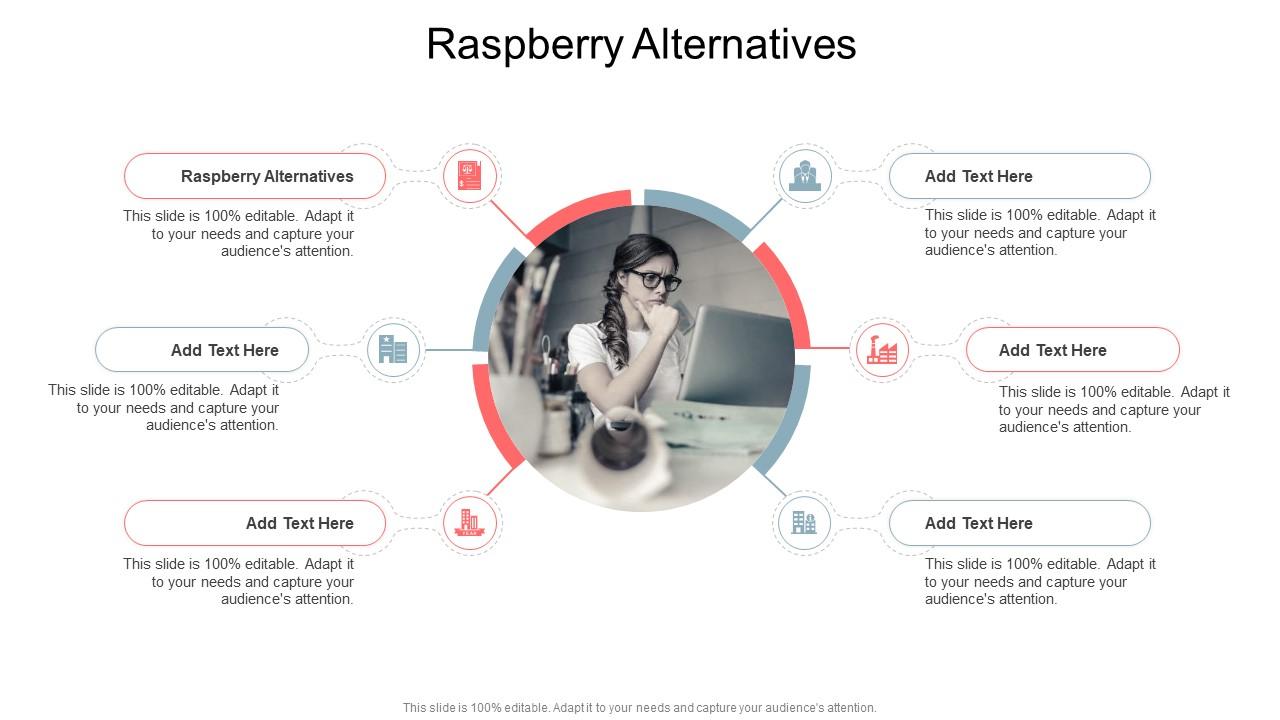 Raspberry Alternatives

Raspberry Alternatives

This slide is 100% editable. Adapt it to your needs and capture your audience's attention.

Add Text Here

This slide is 100% editable. Adapt it to your needs and capture your audience's attention.

Add Text Here

This slide is 100% editable. Adapt it to your needs and capture your audience's attention.

Add Text Here

This slide is 100% editable. Adapt it to your needs and capture your audience's attention.

Add Text Here

This slide is 100% editable. Adapt it to your needs and capture your audience's attention.

Add Text Here

This slide is 100% editable. Adapt it to your needs and capture your audience's attention.

This slide is 100% editable. Adapt it to your needs and capture your audience's attention.